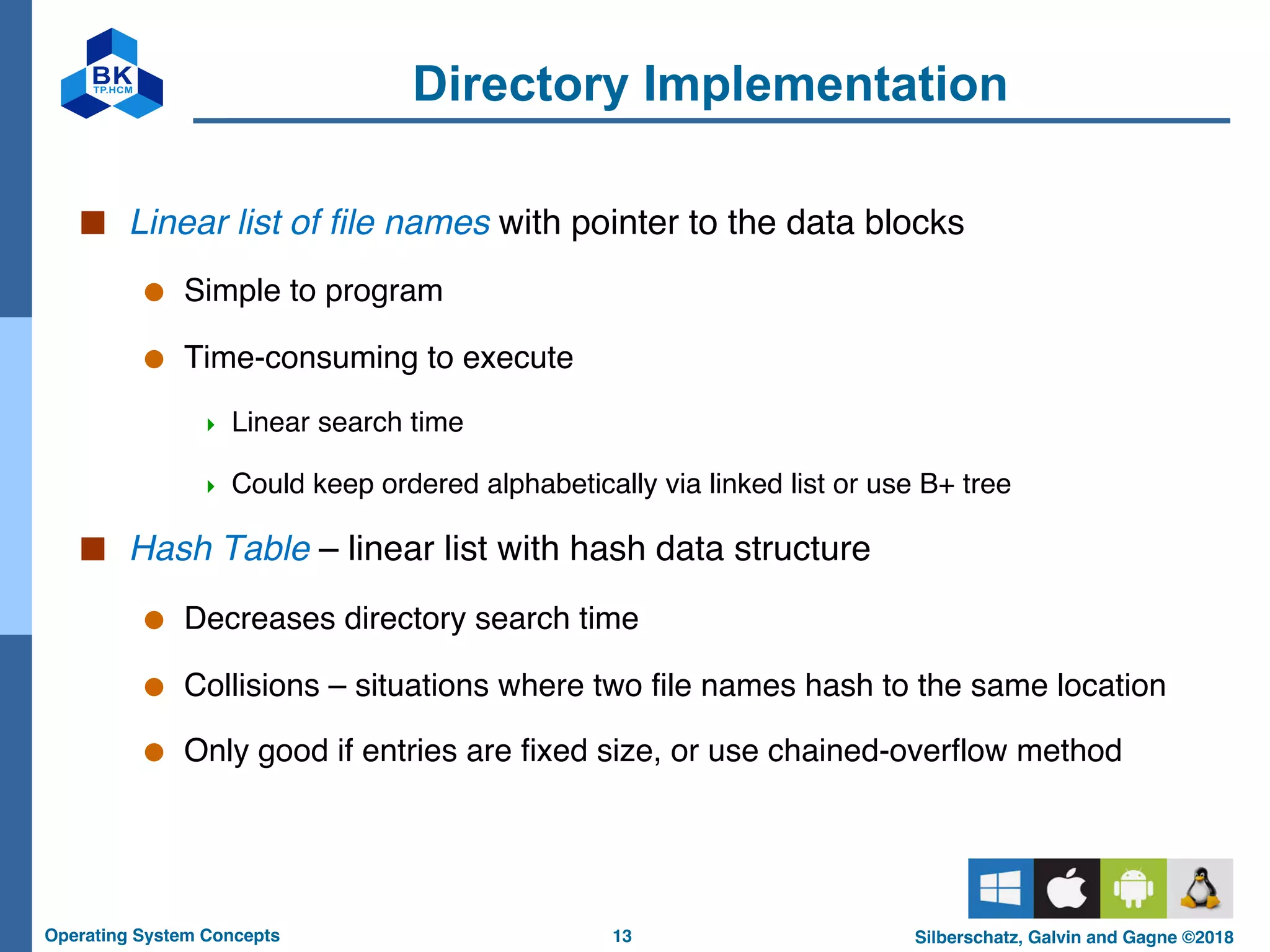 BK
TP.HCM

Directory Implementation

Linear list of file names with pointer to the data blocks

Simple to program

Time-consuming to execute

Linear search time

Could keep ordered alphabetically via linked list or use B+ tree

Hash Table – linear list with hash data structure

Decreases directory search time

Collisions – situations where two file names hash to the same location

Only good if entries are fixed size, or use chained-overflow method

Operating System Concepts
13
Silberschatz, Galvin and Gagne ©2018